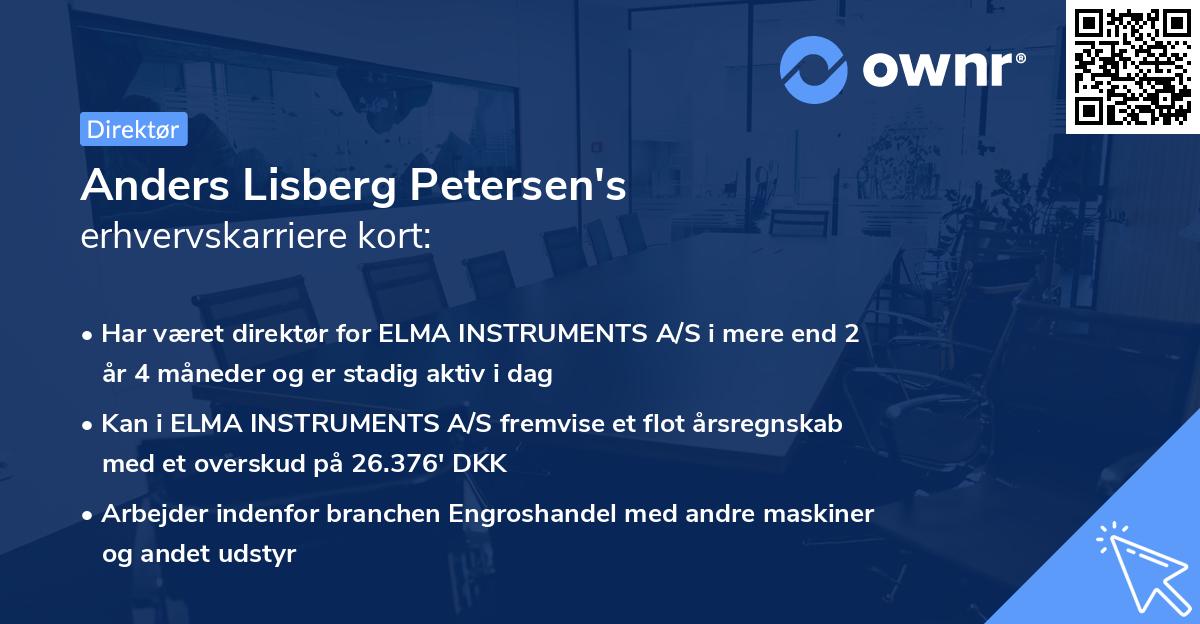 ownr®

Direktør

Anders Lisberg Petersen's erhvervskarriere kort:

• Har været direktør for ELMA INSTRUMENTS A/S i mere end 2 år 4 måneder og er stadig aktiv i dag

• Kan i ELMA INSTRUMENTS A/S fremvise et flot årsregnskab med et overskud på 26.376' DKK

• Arbejder indenfor branchen Engroshandel med andre maskiner og andet udstyr